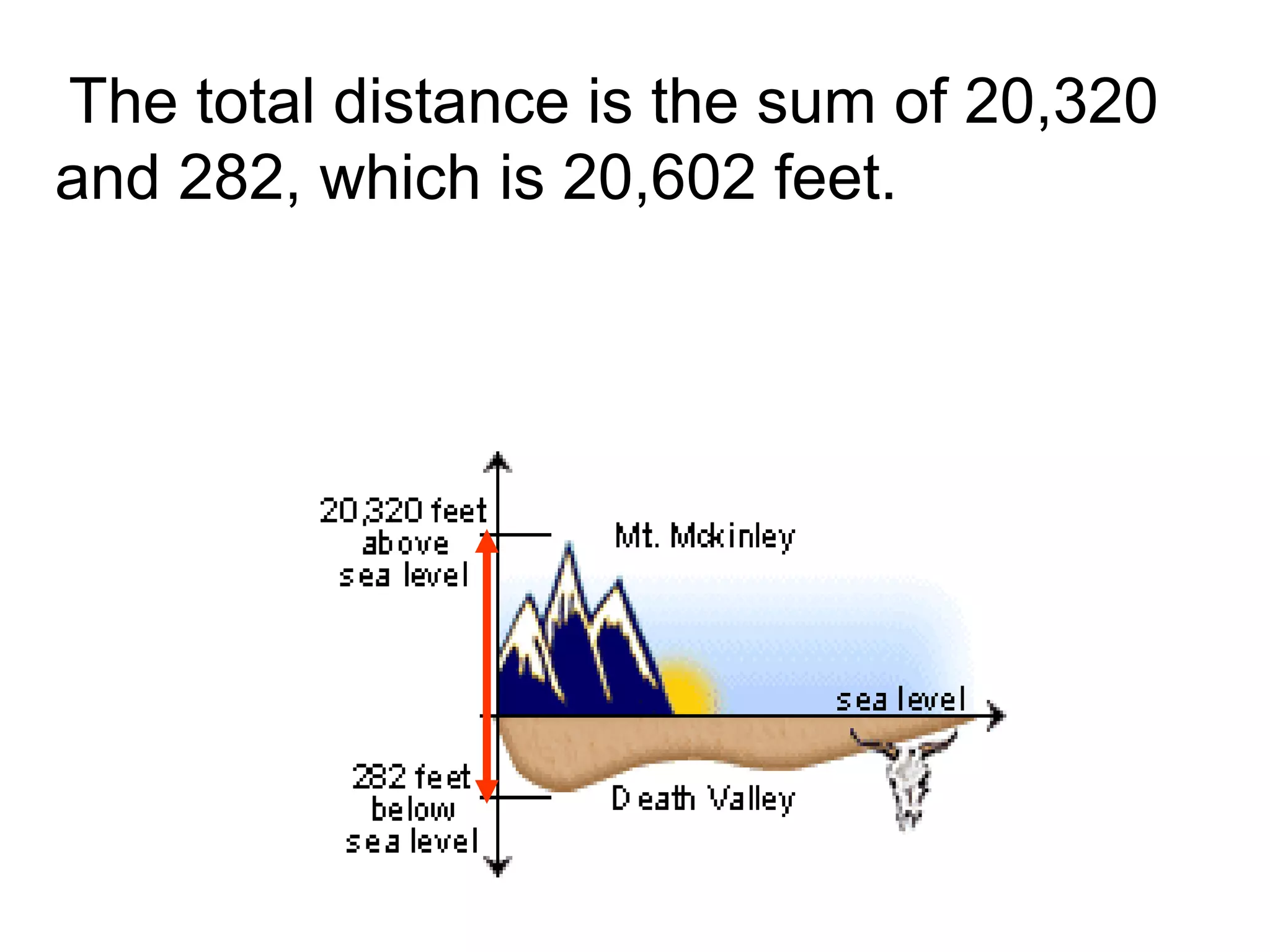 The total distance is the sum of 20,320 and 282, which is 20,602 feet.

20,320 feet above sea level

Mt. Mckinley

sea level

282 feet below sea level

Death Valley